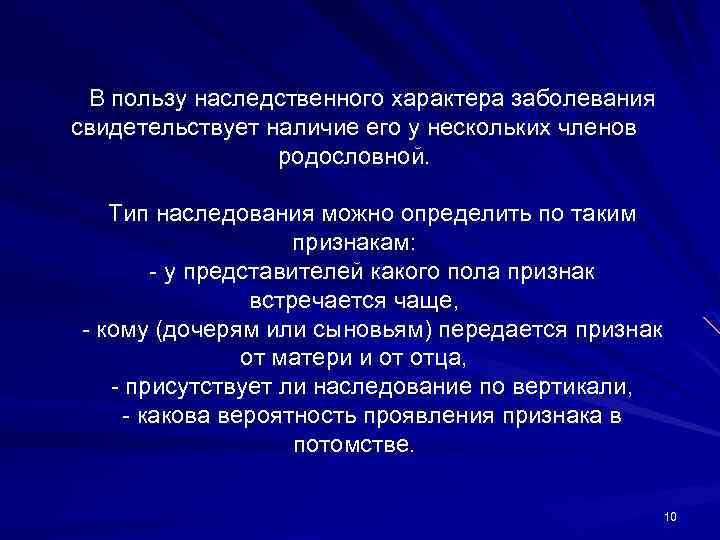 В пользу наследственного характера заболевания свидетельствует наличие его у нескольких членов родословной.

Тип наследования можно определить по таким признакам:
- у представителей какого пола признак встречается чаще,
- кому (дочерям или сыновьям) передается признак от матери и от отца,
- присутствует ли наследование по вертикали,
- какова вероятность проявления признака в потомстве.

10